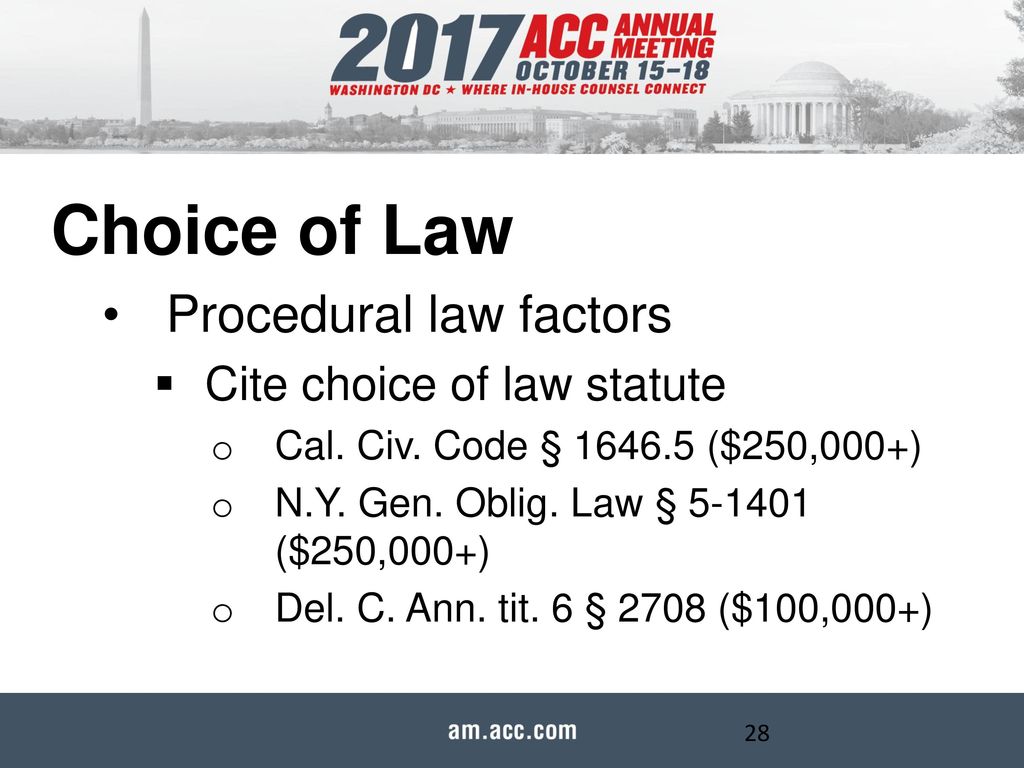 2017 ACC ANNUAL MEETING
OCTOBER 15–18
WASHINGTON DC ★ WHERE IN-HOUSE COUNSEL CONNECT

Choice of Law

• Procedural law factors
  ▪ Cite choice of law statute
    o Cal. Civ. Code § 1646.5 (\$250,000+)
    o N.Y. Gen. Oblig. Law § 5-1401 (\$250,000+)
    o Del. C. Ann. tit. 6 § 2708 (\$100,000+)

am.acc.com

28